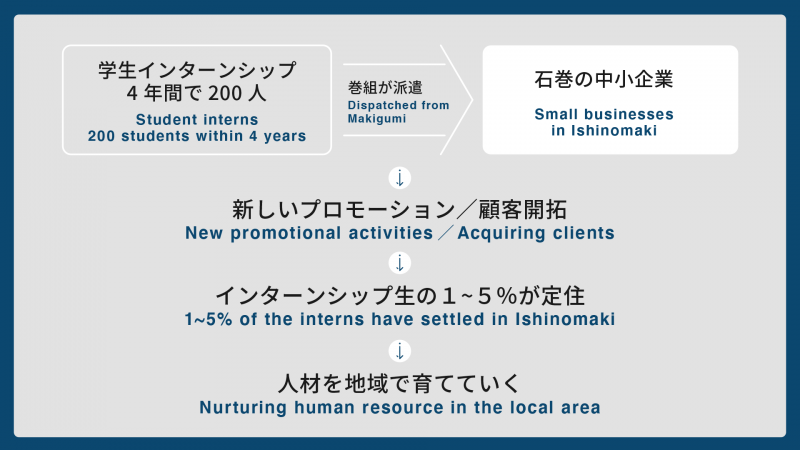 学生インターンシップ
4 年間で 200 人
Student interns
200 students within 4 years

巻組が派遣
Dispatched from Makigumi

石巻の中小企業
Small businesses in Ishinomaki

↓

新しいプロモーション／顧客開拓
New promotional activities ／ Acquiring clients

↓

インターンシップ生の１~５％が定住
1~5% of the interns have settled in Ishinomaki

↓

人材を地域で育てていく
Nurturing human resource in the local area